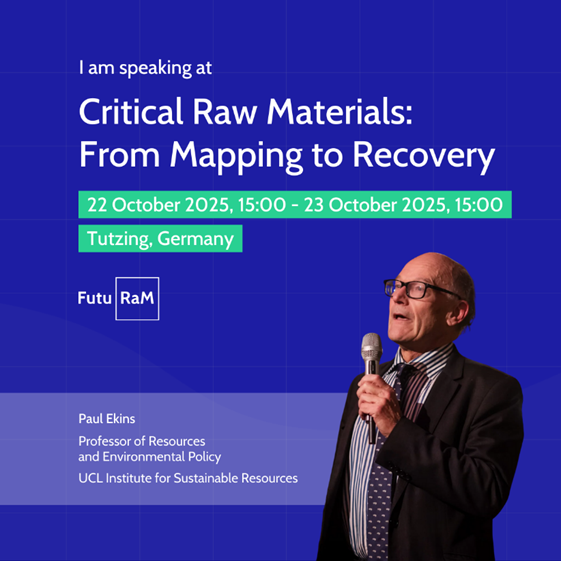 I am speaking at

Critical Raw Materials: From Mapping to Recovery

22 October 2025, 15:00 - 23 October 2025, 15:00

Tutzing, Germany

Futu RaM

Paul Ekins

Professor of Resources and Environmental Policy

UCL Institute for Sustainable Resources